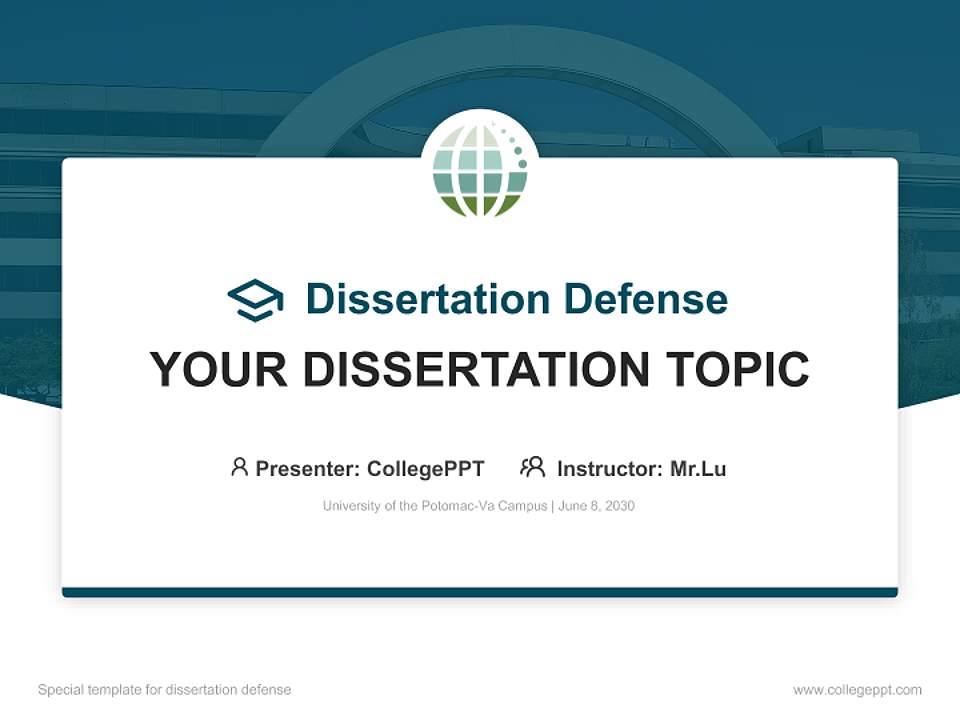 Dissertation Defense

YOUR DISSERTATION TOPIC

Presenter: CollegePPT Instructor: Mr.Lu

University of the Potomac-Va Campus | June 8, 2030

Special template for dissertation defense

www.collegeppt.com